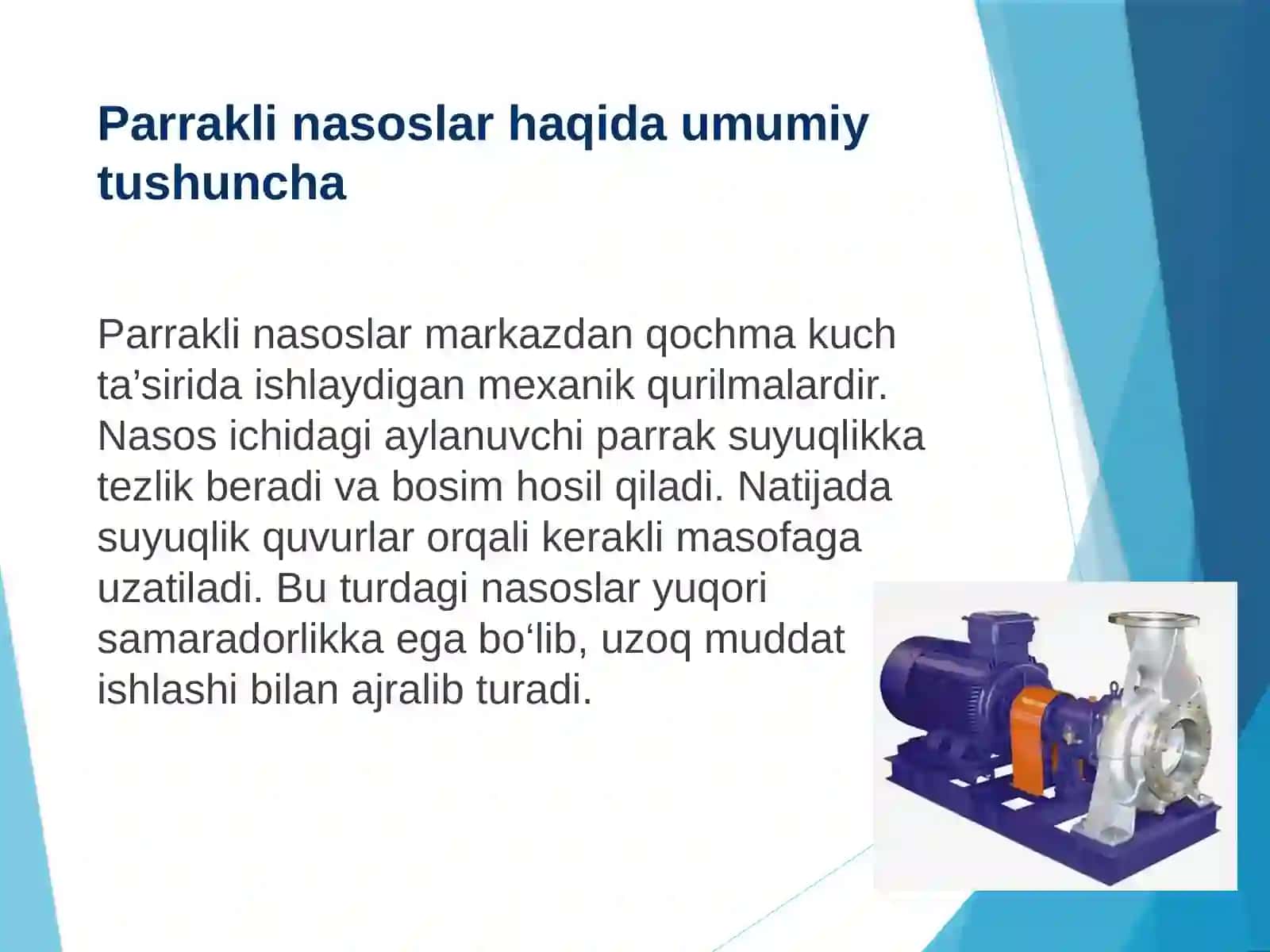 Parrakli nasoslar haqida umumiy tushuncha

Parrakli nasoslar markazdan qochma kuch ta’sirida ishlaydigan mexanik qurilmalardir. Nasos ichidagi aylanuvchi parrak suyuqlikka tezlik beradi va bosim hosil qiladi. Natijada suyuqlik quvurlar orqali kerakli masofaga uzatiladi. Bu turdagi nasoslar yuqori samaradorlikka ega bo‘lib, uzoq muddat ishlashi bilan ajralib turadi.